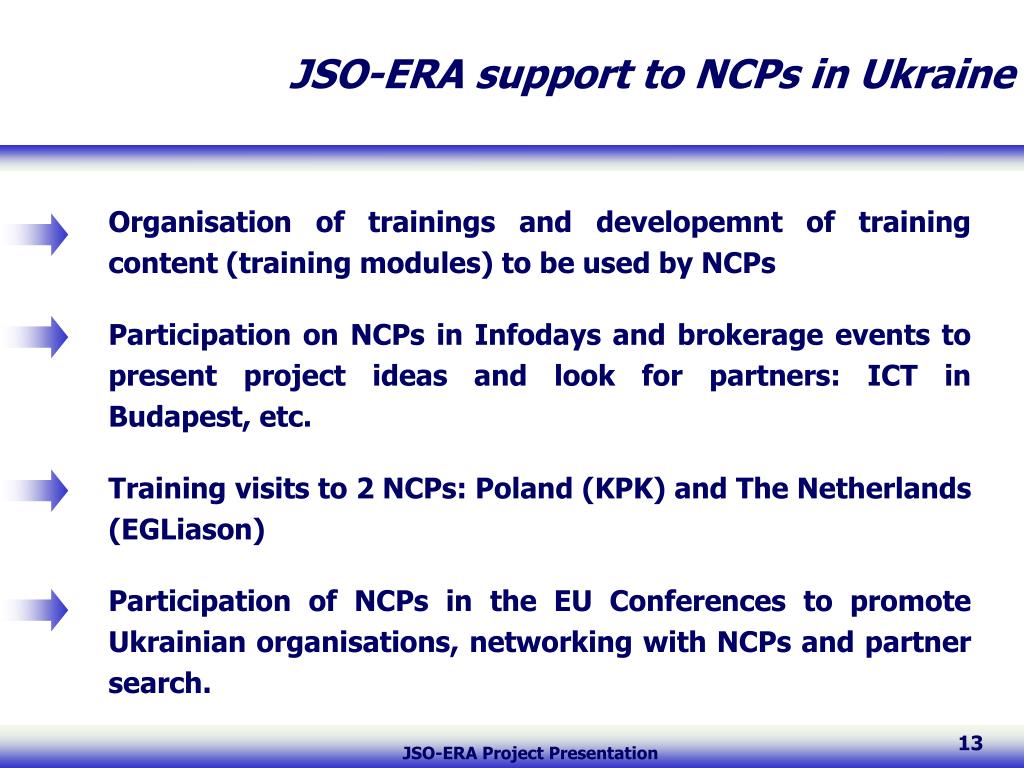 JSO-ERA support to NCPs in Ukraine

Organisation of trainings and developemnt of training content (training modules) to be used by NCPs

Participation on NCPs in Infodays and brokerage events to present project ideas and look for partners: ICT in Budapest, etc.

Training visits to 2 NCPs: Poland (KPK) and The Netherlands (EGLiason)

Participation of NCPs in the EU Conferences to promote Ukrainian organisations, networking with NCPs and partner search.

JSO-ERA Project Presentation

13